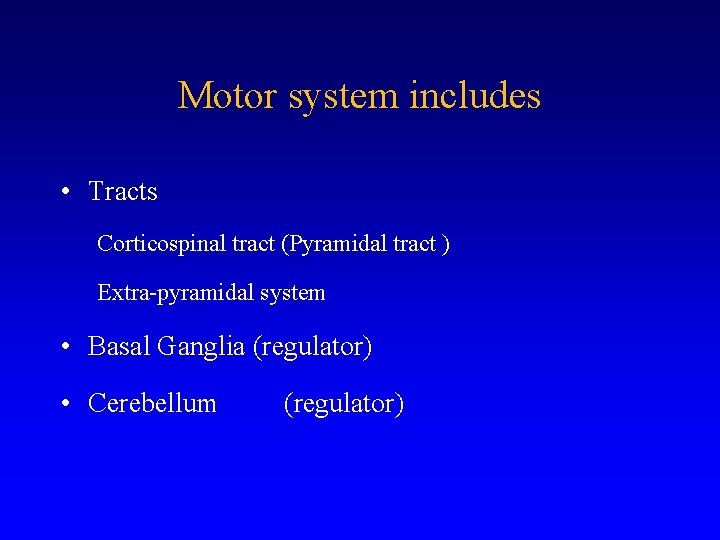 Motor system includes

• Tracts

Corticospinal tract (Pyramidal tract )

Extra-pyramidal system

• Basal Ganglia (regulator)

• Cerebellum (regulator)